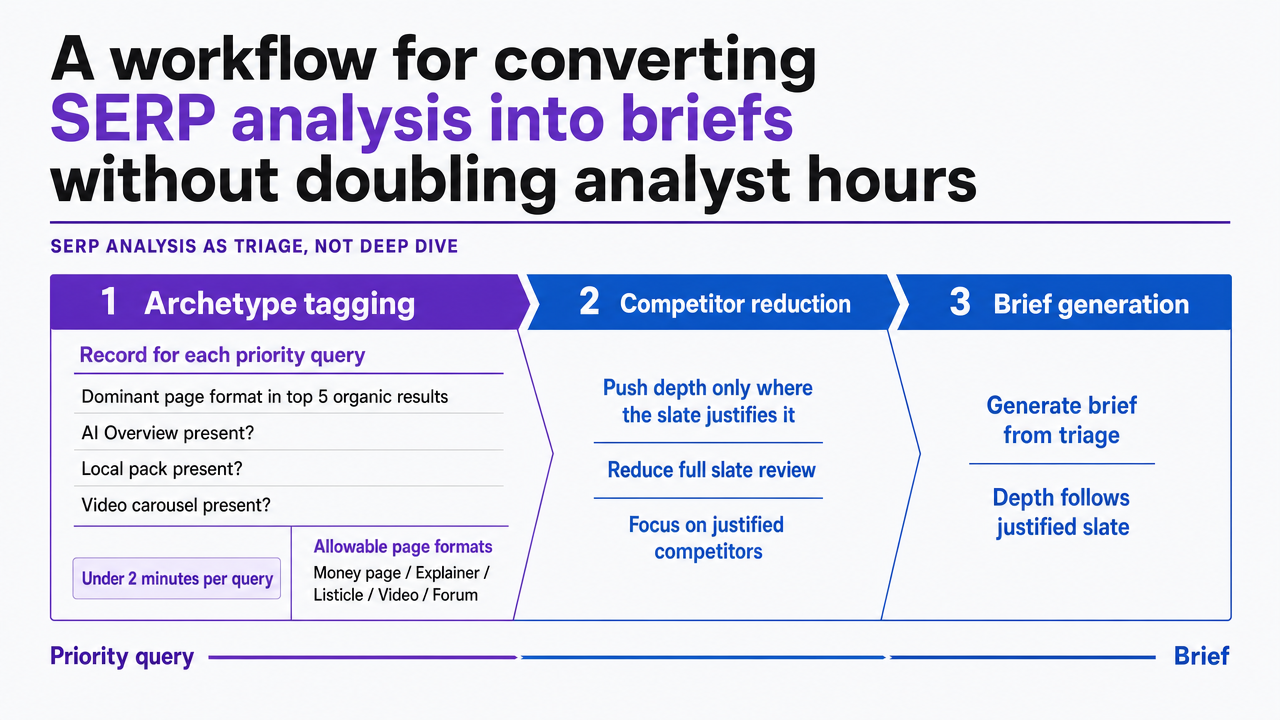 A workflow for converting SERP analysis into briefs without doubling analyst hours

SERP ANALYSIS AS TRIAGE, NOT DEEP DIVE

1 Archetype tagging

Record for each priority query

Dominant page format in top 5 organic results

AI Overview present?

Local pack present?

Video carousel present?

Under 2 minutes per query

Allowable page formats
Money page / Explainer / Listicle / Video / Forum

2 Competitor reduction

Push depth only where the slate justifies it

Reduce full slate review

Focus on justified competitors

3 Brief generation

Generate brief from triage

Depth follows justified slate

Priority query

Brief